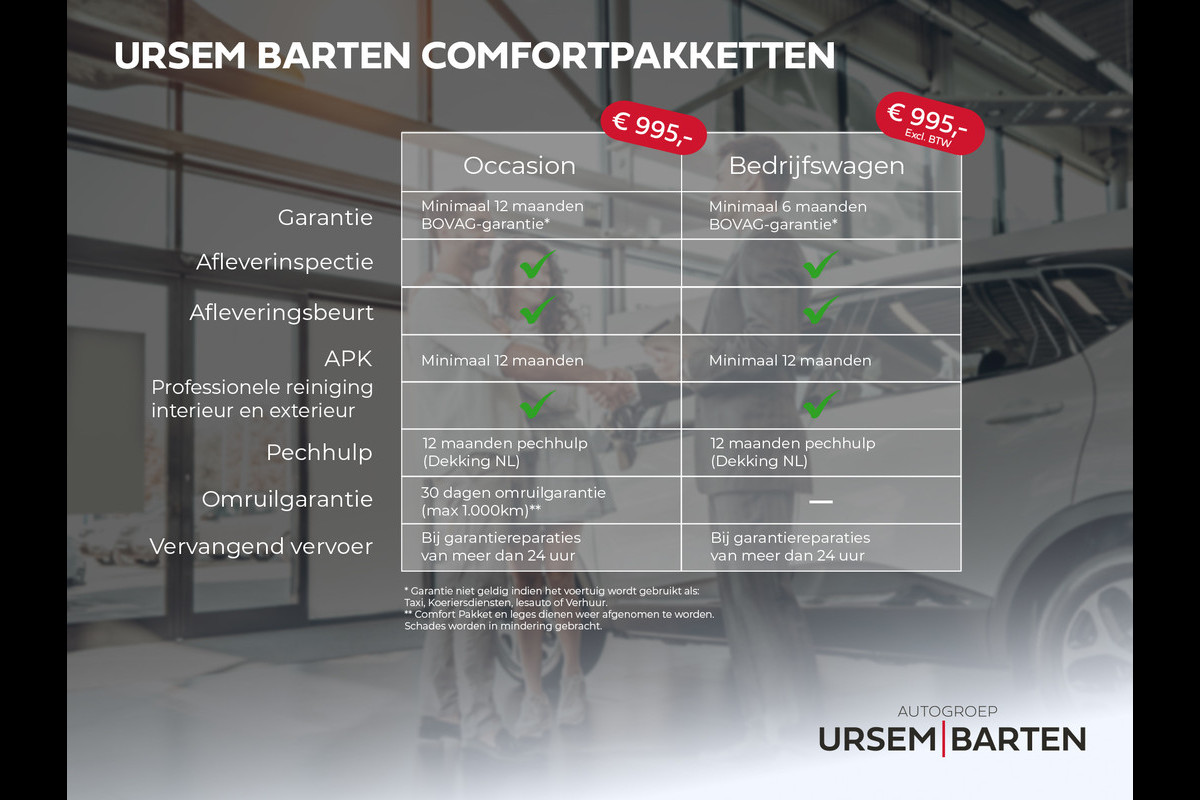 URSEM BARTEN COMFORTPAKKETTEN

€ 995,-

€ 995,-
Excl. BTW

| | Occasion | Bedrijfswagen |
|---|---|---|
| Garantie | Minimaal 12 maanden BOVAG-garantie* | Minimaal 6 maanden BOVAG-garantie* |
| Afleverinspectie | ✓ | ✓ |
| Afleveringsbeurt | ✓ | ✓ |
| APK | Minimaal 12 maanden | Minimaal 12 maanden |
| Professionele reiniging interieur en exterieur | ✓ | ✓ |
| Pechhulp | 12 maanden pechhulp (Dekking NL) | 12 maanden pechhulp (Dekking NL) |
| Omruilgarantie | 30 dagen omruilgarantie (max 1.000km)** | — |
| Vervangend vervoer | Bij garantiereparaties van meer dan 24 uur | Bij garantiereparaties van meer dan 24 uur |

* Garantie niet geldig indien het voertuig wordt gebruikt als: Taxi, Koeriersdiensten, lesauto of Verhuur.
** Comfort Pakket en leges dienen weer afgenomen te worden. Schades worden in mindering gebracht.

AUTOGROEP
URSEM|BARTEN